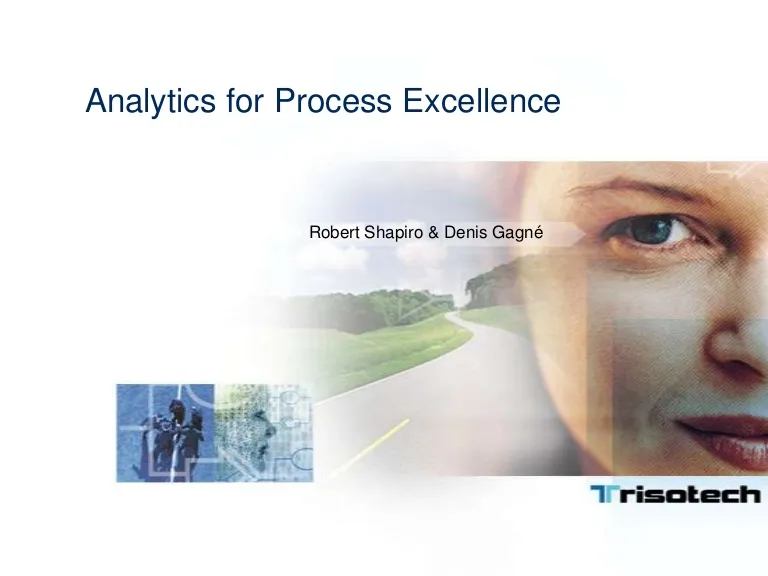 Analytics for Process Excellence

Robert Shapiro & Denis Gagné

Trisotech